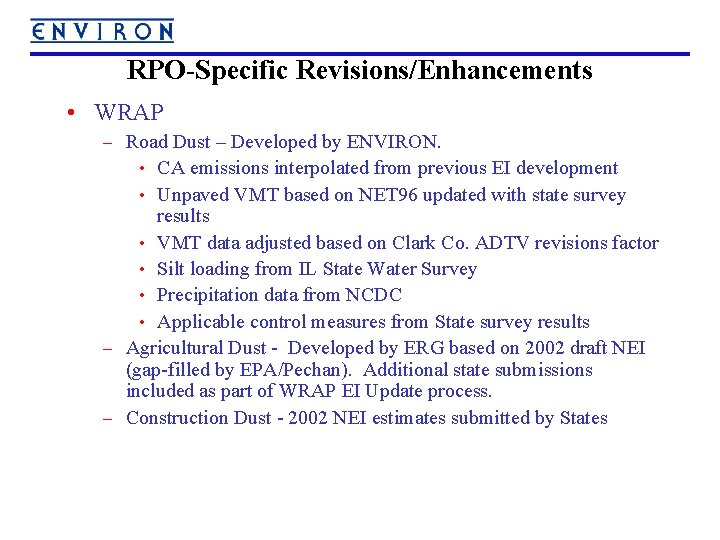 ENVIRON

RPO-Specific Revisions/Enhancements

• WRAP

– Road Dust – Developed by ENVIRON.

• CA emissions interpolated from previous EI development

• Unpaved VMT based on NET96 updated with state survey results

• VMT data adjusted based on Clark Co. ADTV revisions factor

• Silt loading from IL State Water Survey

• Precipitation data from NCDC

• Applicable control measures from State survey results

– Agricultural Dust - Developed by ERG based on 2002 draft NEI (gap-filled by EPA/Pechan). Additional state submissions included as part of WRAP EI Update process.

– Construction Dust - 2002 NEI estimates submitted by States